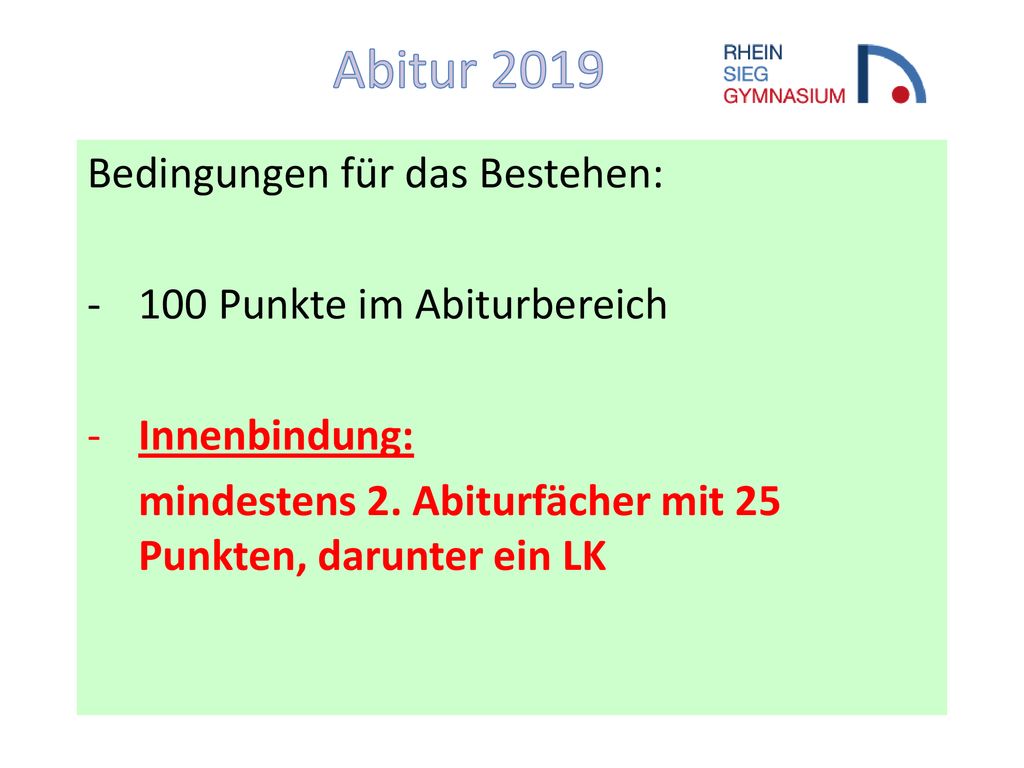 Abitur 2019

RHEIN
SIEG
GYMNASIUM

Bedingungen für das Bestehen:

- 100 Punkte im Abiturbereich

- Innenbindung:
mindestens 2. Abiturfächer mit 25 Punkten, darunter ein LK